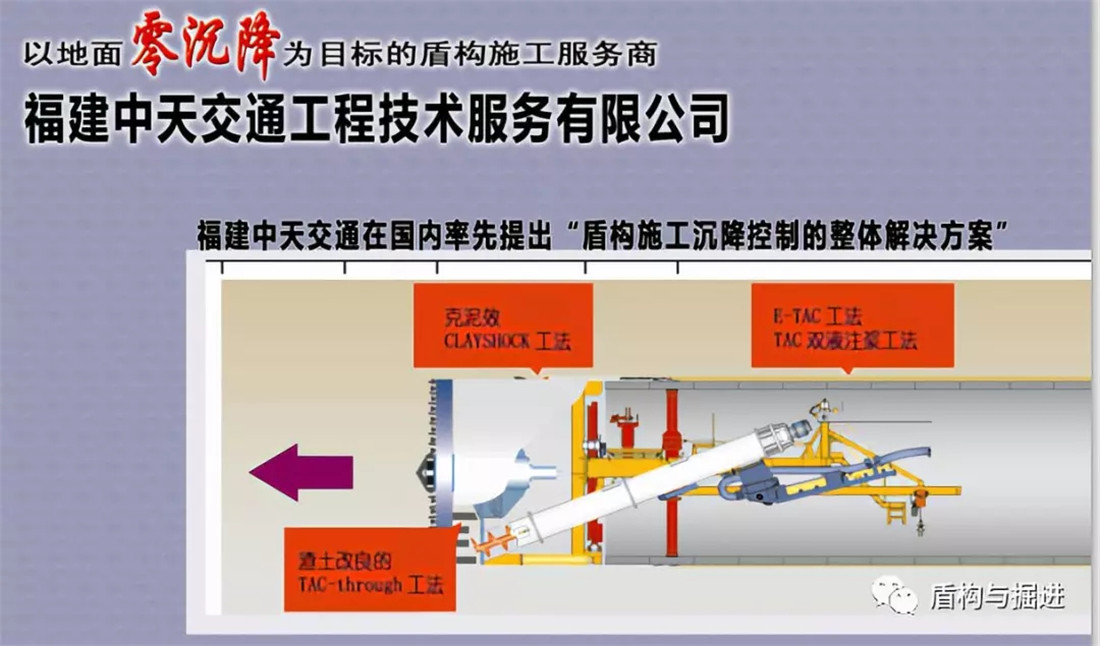 以地面零沉降为目标的盾构施工服务商

福建中天交通工程技术服务有限公司

福建中天交通在国内率先提出“盾构施工沉降控制的整体解决方案”

克泥效
CLAYSHOCK 工法

E-TAC 工法
TAC 双液注浆工法

渣土改良的
TAC-through 工法

盾构与掘进